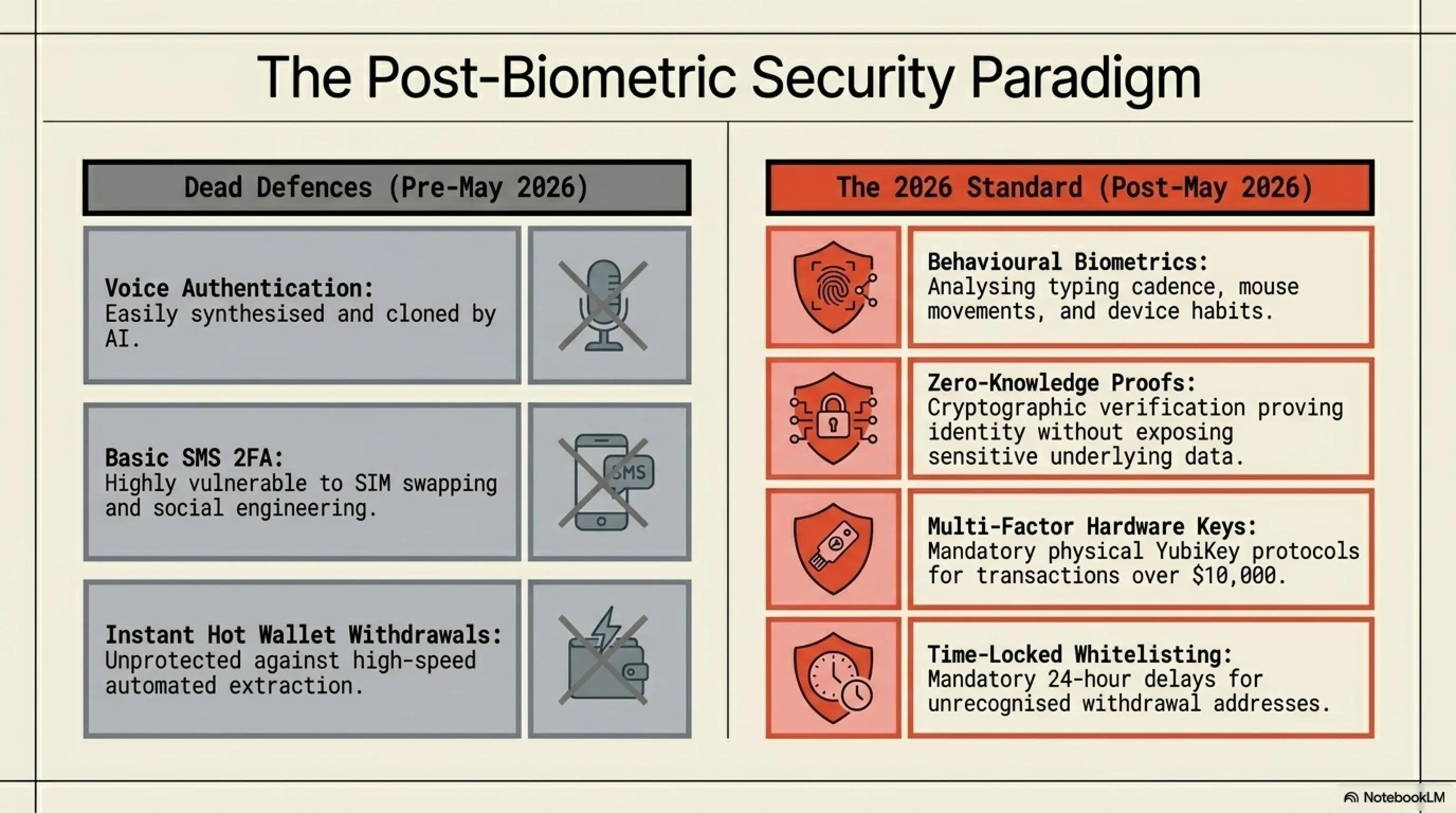 The Post-Biometric Security Paradigm

Dead Defences (Pre-May 2026)

Voice Authentication:
Easily synthesised and cloned by AI.

Basic SMS 2FA:
Highly vulnerable to SIM swapping and social engineering.

SMS

Instant Hot Wallet Withdrawals:
Unprotected against high-speed automated extraction.

The 2026 Standard (Post-May 2026)

Behavioural Biometrics:
Analysing typing cadence, mouse movements, and device habits.

Zero-Knowledge Proofs:
Cryptographic verification proving identity without exposing sensitive underlying data.

Multi-Factor Hardware Keys:
Mandatory physical YubiKey protocols for transactions over $10,000.

Time-Locked Whitelisting:
Mandatory 24-hour delays for unrecognised withdrawal addresses.

NotebookLM